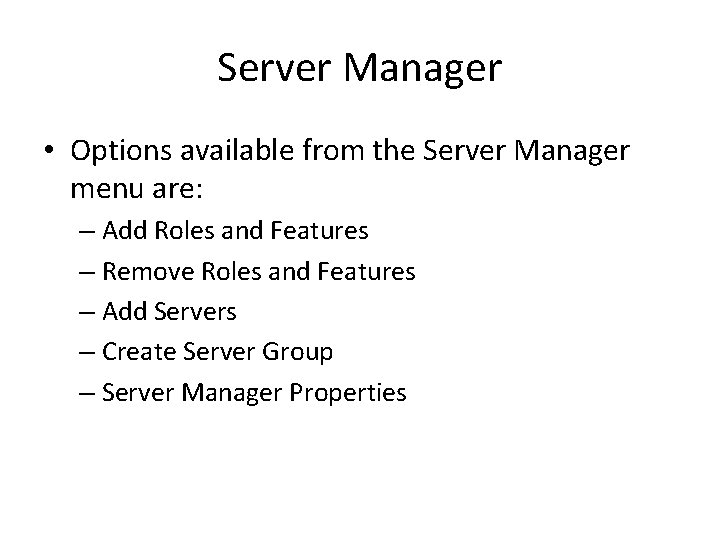 Server Manager

• Options available from the Server Manager menu are:
– Add Roles and Features
– Remove Roles and Features
– Add Servers
– Create Server Group
– Server Manager Properties